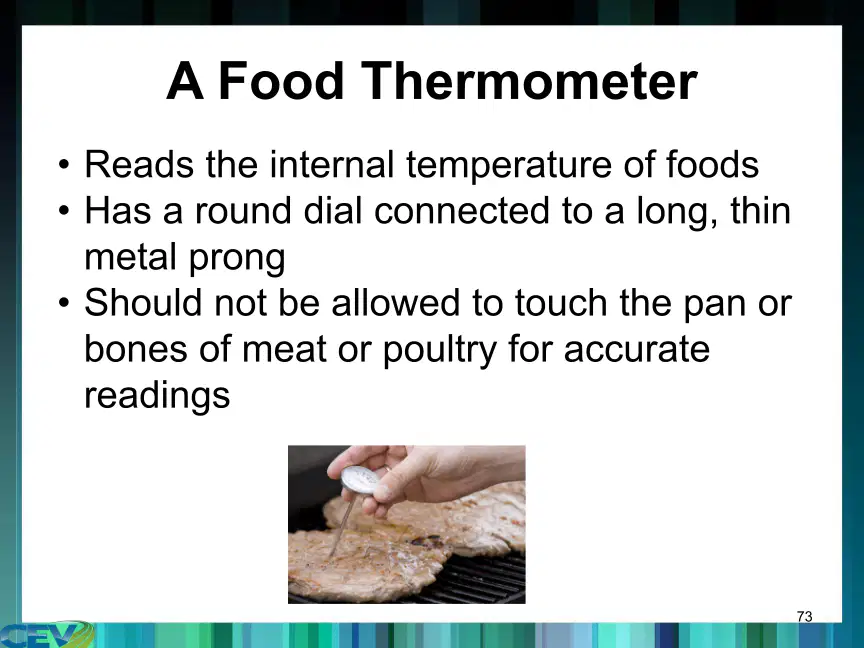 A Food Thermometer

• Reads the internal temperature of foods
• Has a round dial connected to a long, thin metal prong
• Should not be allowed to touch the pan or bones of meat or poultry for accurate readings

73

CEV